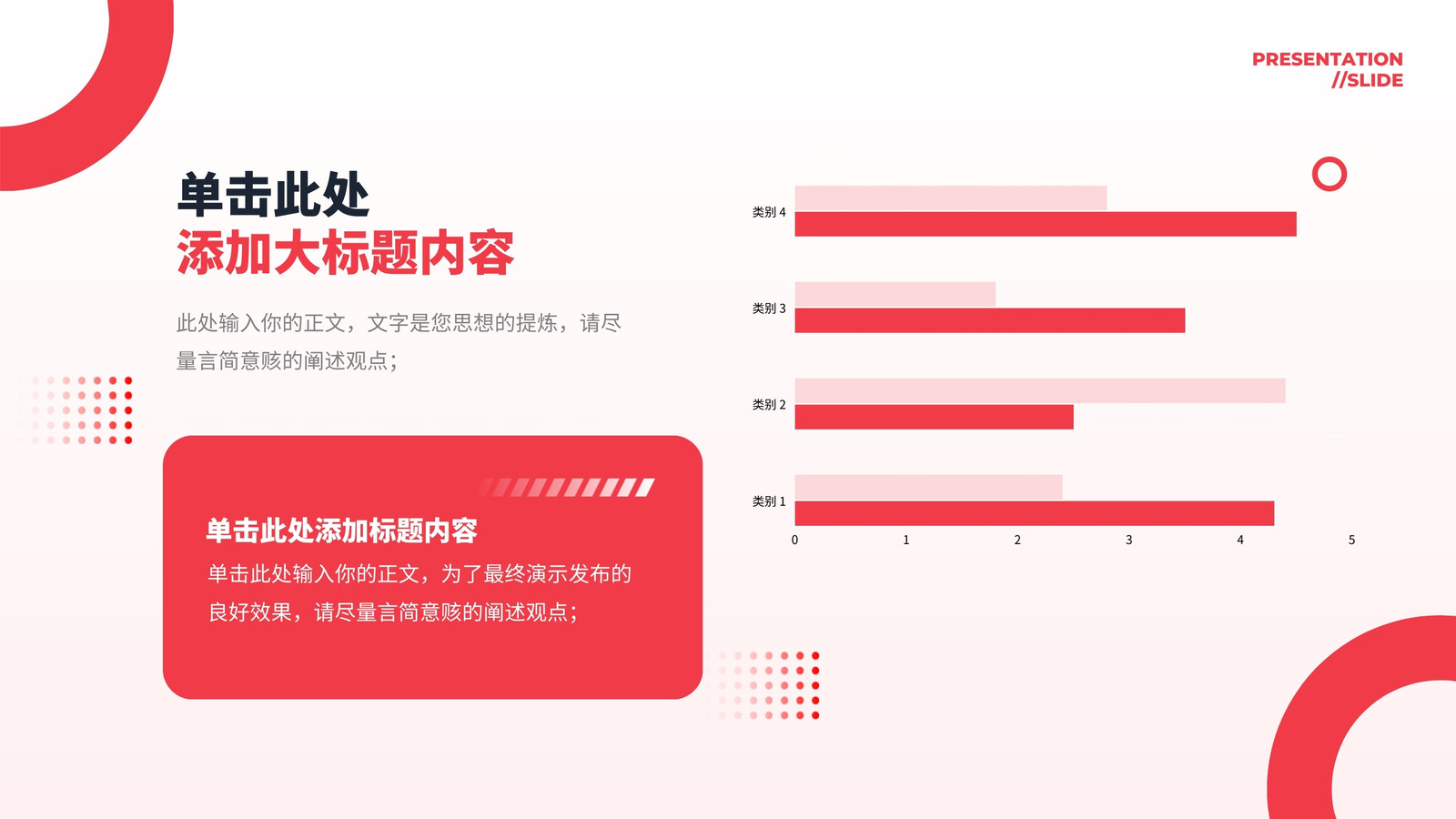 PRESENTATION
//SLIDE

单击此处
添加大标题内容

此处输入你的正文，文字是您思想的提炼，请尽量言简意赅的阐述观点；

单击此处添加标题内容
单击此处输入你的正文，为了最终演示发布的良好效果，请尽量言简意赅的阐述观点；

类别 4
类别 3
类别 2
类别 1
0
1
2
3
4
5